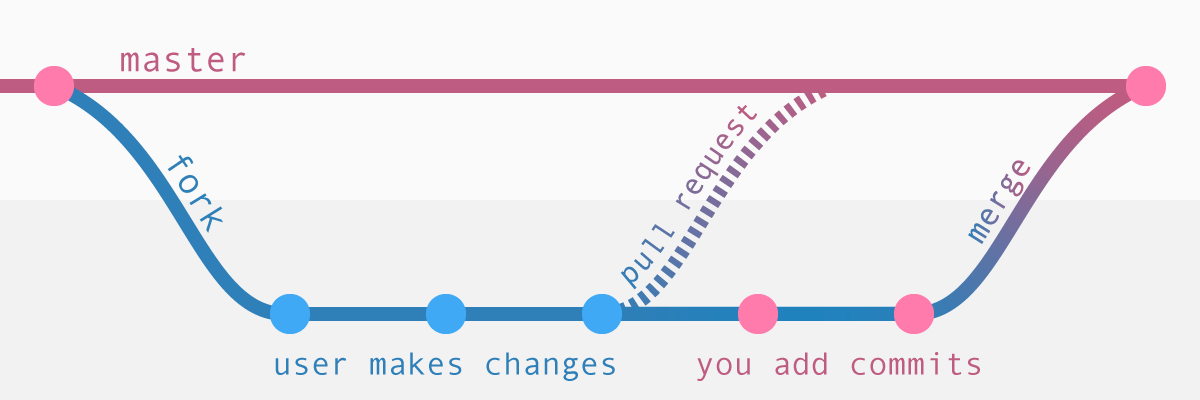 master

fork

pull request

merge

user makes changes

you add commits